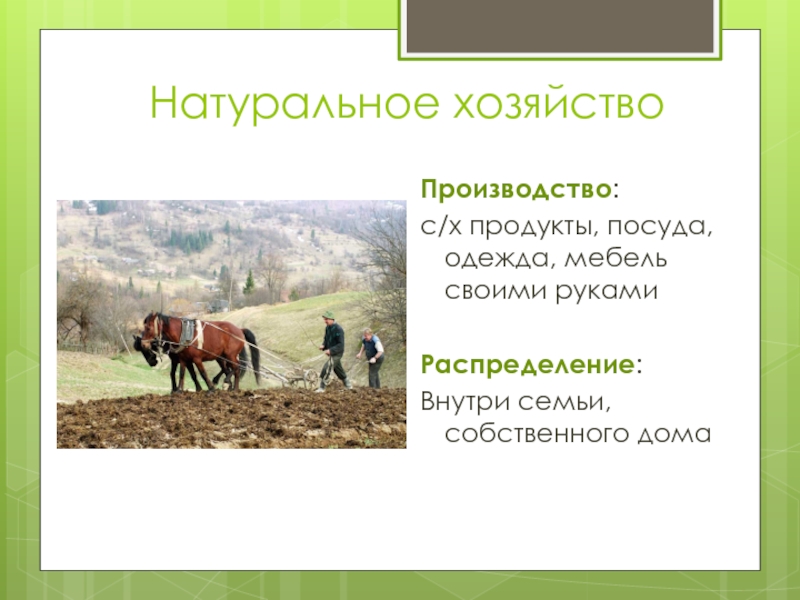 Натуральное хозяйство

Производство:
с/х продукты, посуда, одежда, мебель своими руками

Распределение:
Внутри семьи, собственного дома